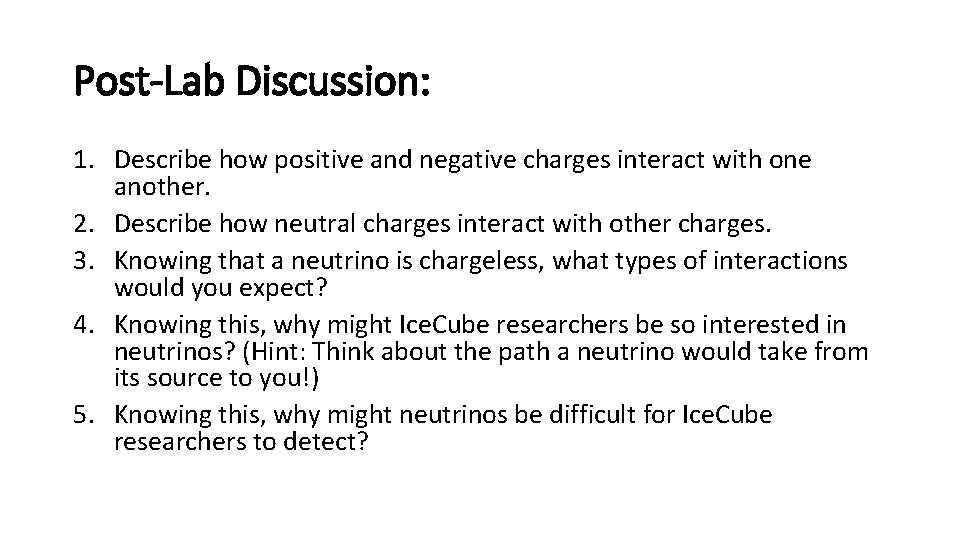 Post-Lab Discussion:

1. Describe how positive and negative charges interact with one another.
2. Describe how neutral charges interact with other charges.
3. Knowing that a neutrino is chargeless, what types of interactions would you expect?
4. Knowing this, why might IceCube researchers be so interested in neutrinos? (Hint: Think about the path a neutrino would take from its source to you!)
5. Knowing this, why might neutrinos be difficult for IceCube researchers to detect?